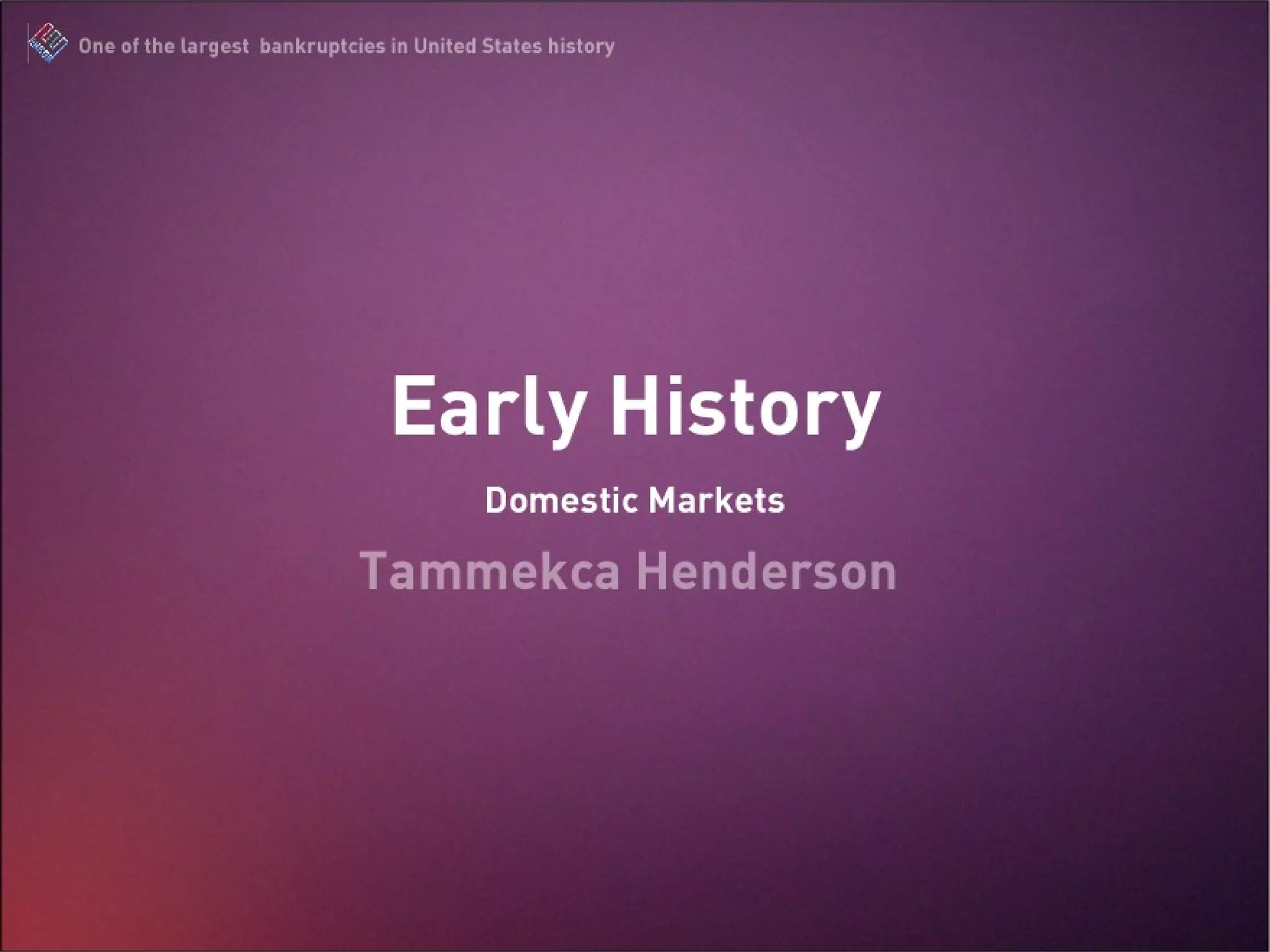 One of the largest bankruptcies in United States history

Early History

Domestic Markets

Tammekca Henderson